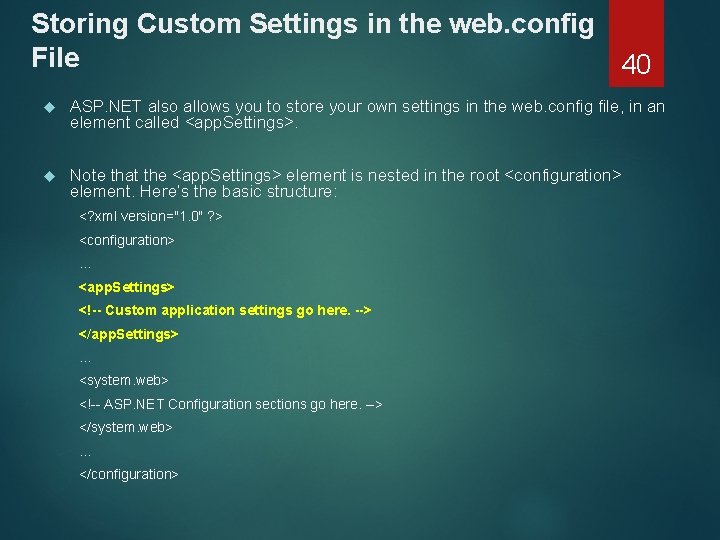 Storing Custom Settings in the web.config File

40

ASP.NET also allows you to store your own settings in the web.config file, in an element called <appSettings>.

Note that the <appSettings> element is nested in the root <configuration> element. Here's the basic structure:

<?xml version="1.0" ?>

<configuration>

...

<appSettings>

<!-- Custom application settings go here. -->

</appSettings>

...

<system.web>

<!-- ASP.NET Configuration sections go here. –>

</system.web>

...

</configuration>